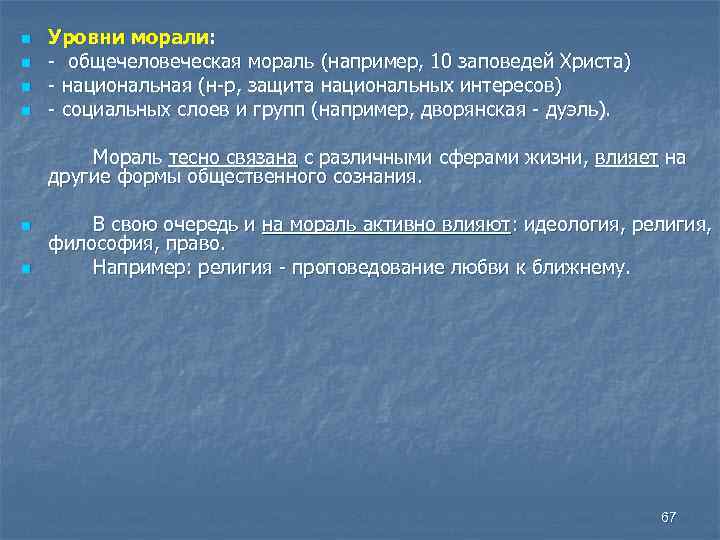 Уровни морали:
- общечеловеческая мораль (например, 10 заповедей Христа)
- национальная (н-р, защита национальных интересов)
- социальных слоев и групп (например, дворянская - дуэль).

Мораль тесно связана с различными сферами жизни, влияет на другие формы общественного сознания.

В свою очередь и на мораль активно влияют: идеология, религия, философия, право.
Например: религия - проповедование любви к ближнему.

67